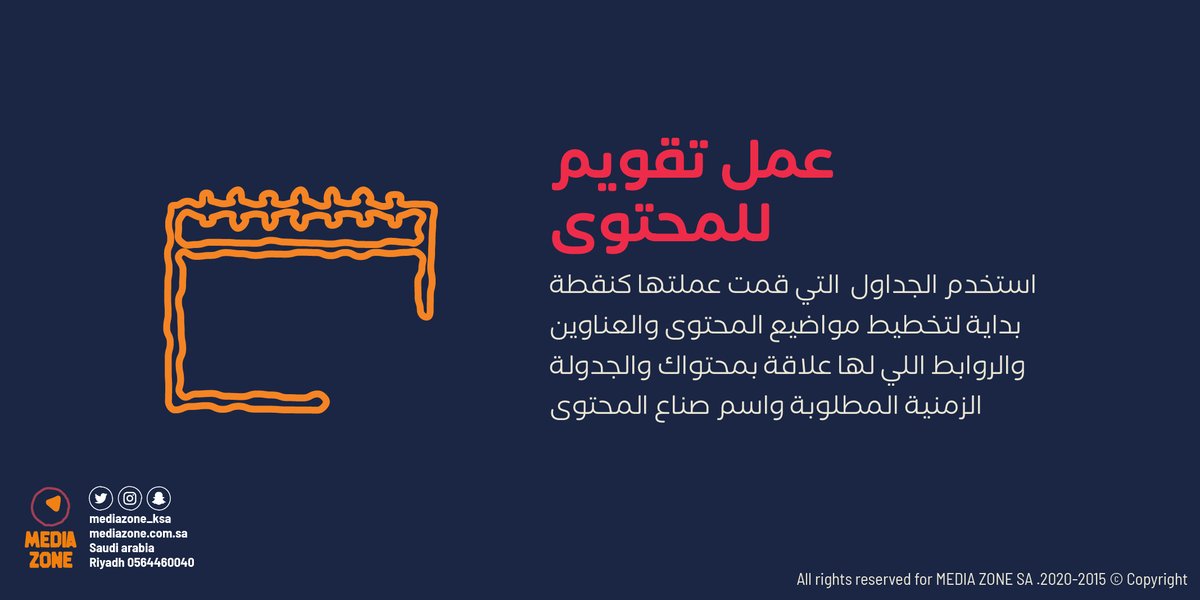 عمل تقويم للمحتوى

استخدم الجداول التي قمت عملتها كنقطة بداية لتخطيط مواضيع المحتوى والعناوين والروابط اللي لها علاقة بمحتواك والجدولة الزمنية المطلوبة واسم صناع المحتوى

MEDIA ZONE

mediazone_ksa
mediazone.com.sa
Saudi arabia
Riyadh 0564460040

All rights reserved for MEDIA ZONE SA .2020-2015 © Copyright